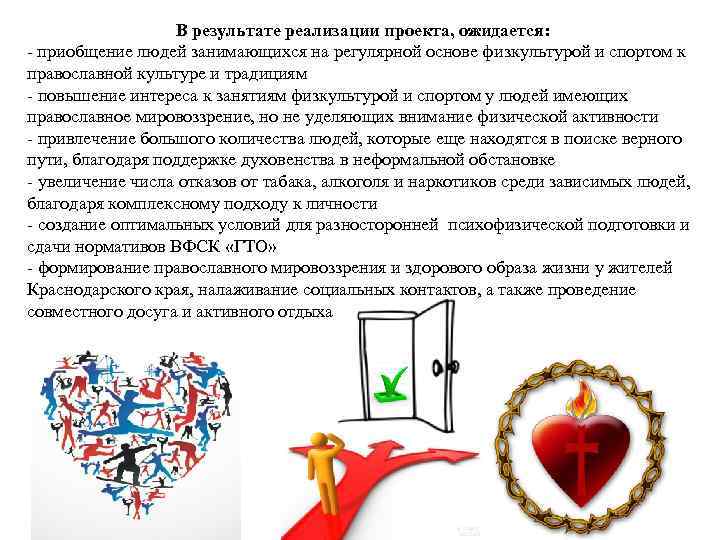 В результате реализации проекта, ожидается:
- приобщение людей занимающихся на регулярной основе физкультурой и спортом к православной культуре и традициям
- повышение интереса к занятиям физкультурой и спортом у людей имеющих православное мировоззрение, но не уделяющих внимание физической активности
- привлечение большого количества людей, которые еще находятся в поиске верного пути, благодаря поддержке духовенства в неформальной обстановке
- увеличение числа отказов от табака, алкоголя и наркотиков среди зависимых людей, благодаря комплексному подходу к личности
- создание оптимальных условий для разносторонней психофизической подготовки и сдачи нормативов ВФСК «ГТО»
- формирование православного мировоззрения и здорового образа жизни у жителей Краснодарского края, налаживание социальных контактов, а также проведение совместного досуга и активного отдыха